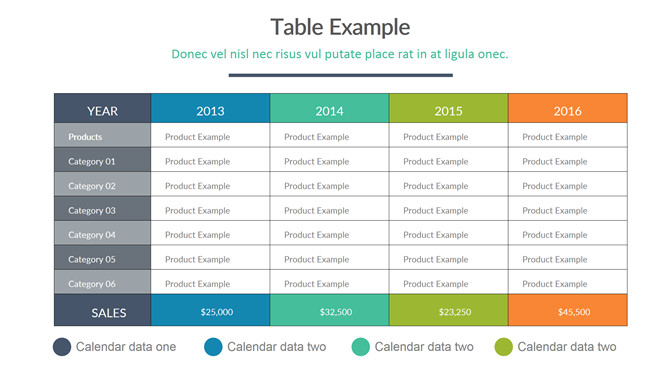 Table Example

Donec vel nisl nec risus vul putate place rat in at ligula onec.

| YEAR | 2013 | 2014 | 2015 | 2016 |
|---|---|---|---|---|
| Products | Product Example | Product Example | Product Example | Product Example |
| Category 01 | Product Example | Product Example | Product Example | Product Example |
| Category 02 | Product Example | Product Example | Product Example | Product Example |
| Category 03 | Product Example | Product Example | Product Example | Product Example |
| Category 04 | Product Example | Product Example | Product Example | Product Example |
| Category 05 | Product Example | Product Example | Product Example | Product Example |
| Category 06 | Product Example | Product Example | Product Example | Product Example |
| SALES | \$25,000 | \$32,500 | \$23,250 | \$45,500 |

Calendar data one
Calendar data two
Calendar data two
Calendar data two